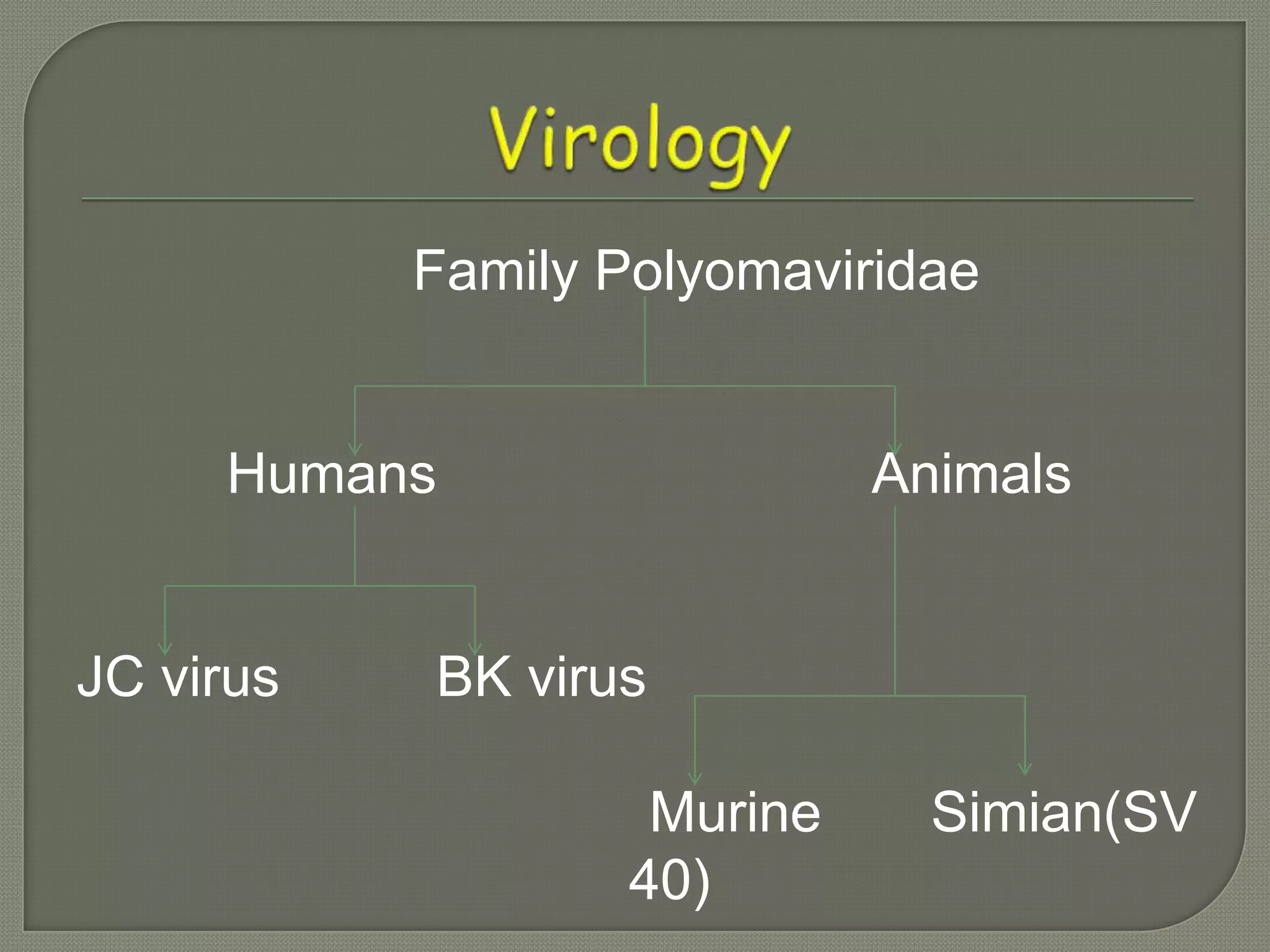 Virology

Family Polyomaviridae

Humans

Animals

JC virus

BK virus

Murine

Simian(SV 40)